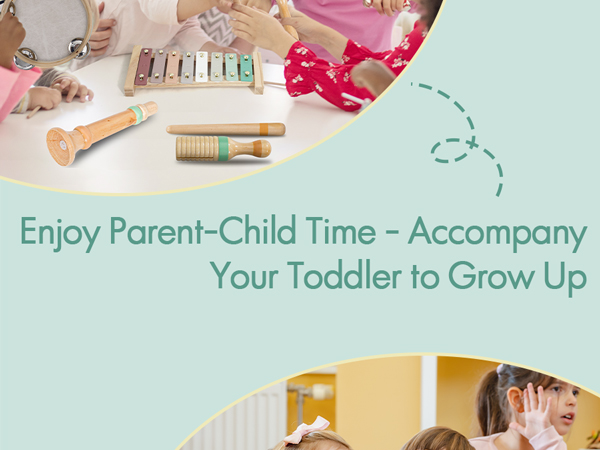 Enjoy Parent-Child Time - Accompany Your Toddler to Grow Up